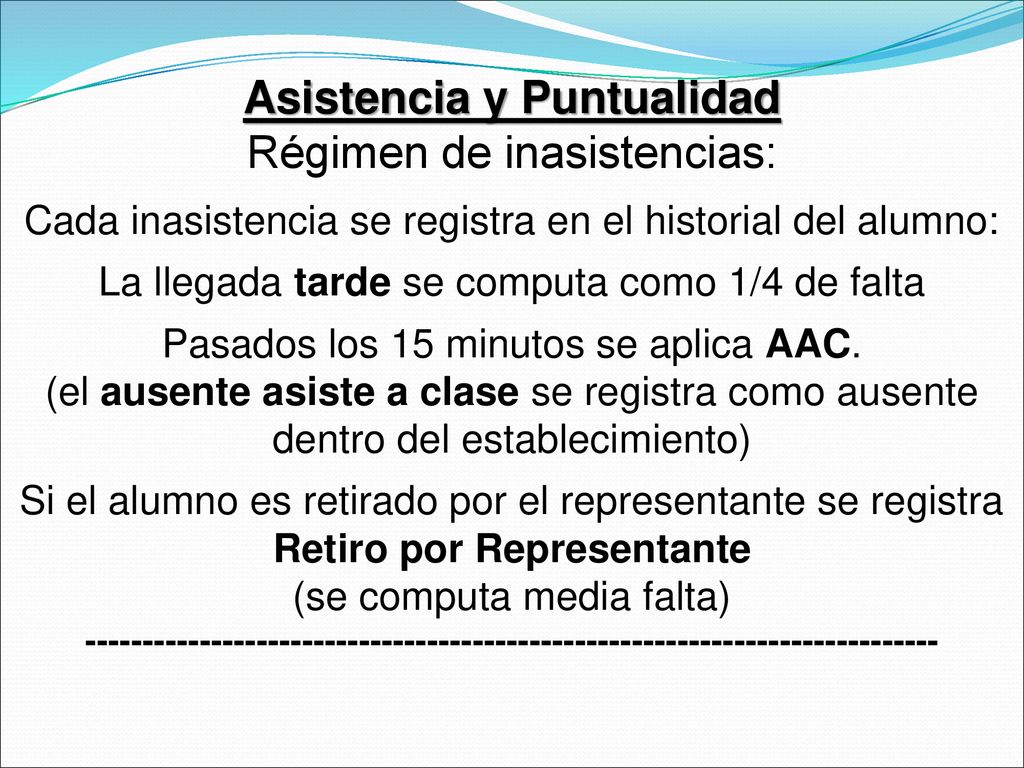 Asistencia y Puntualidad
Régimen de inasistencias:

Cada inasistencia se registra en el historial del alumno:

La llegada tarde se computa como 1/4 de falta

Pasados los 15 minutos se aplica AAC.
(el ausente asiste a clase se registra como ausente dentro del establecimiento)

Si el alumno es retirado por el representante se registra Retiro por Representante
(se computa media falta)
------------------------------------------------------------------------